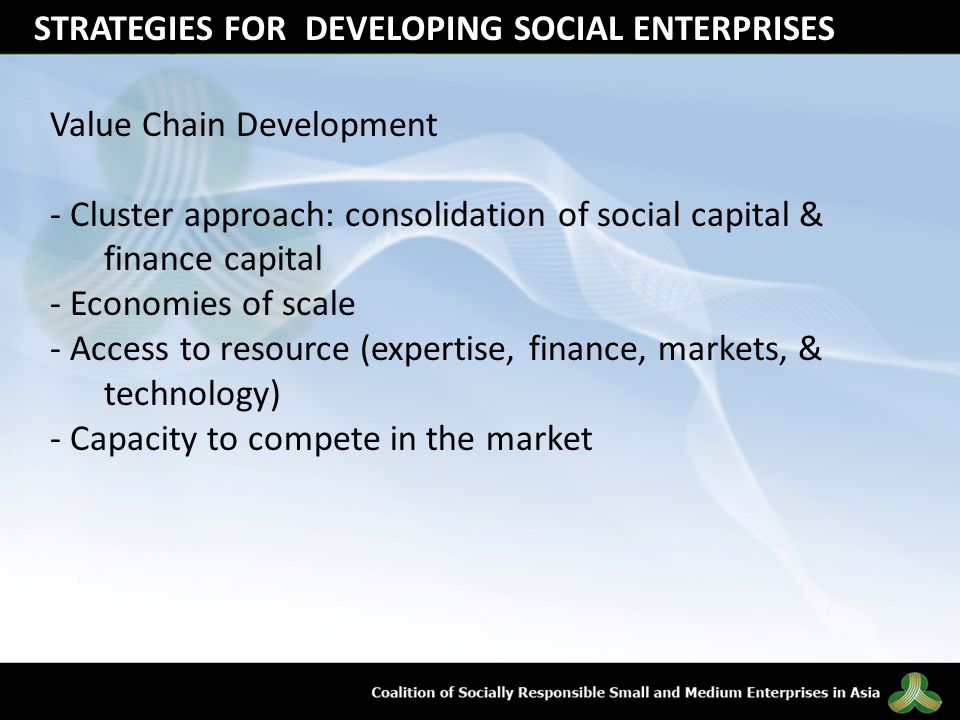 STRATEGIES FOR DEVELOPING SOCIAL ENTERPRISES

Value Chain Development

- Cluster approach: consolidation of social capital & finance capital
- Economies of scale
- Access to resource (expertise, finance, markets, & technology)
- Capacity to compete in the market

Coalition of Socially Responsible Small and Medium Enterprises in Asia